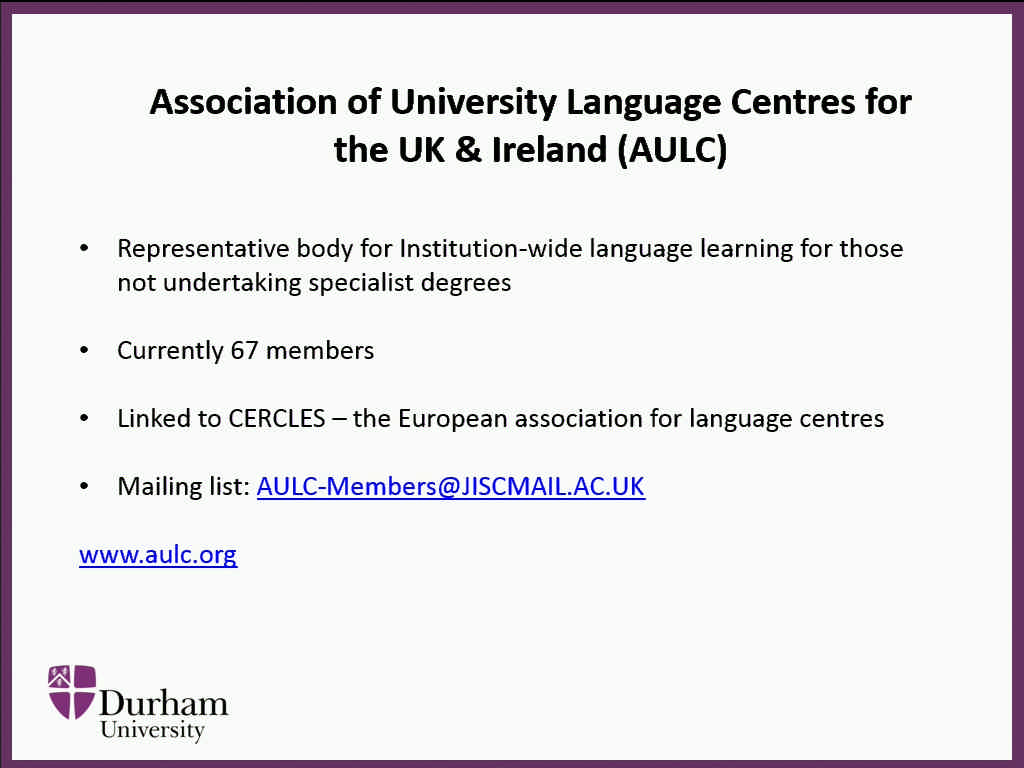 Association of University Language Centres for the UK & Ireland (AULC)

• Representative body for Institution-wide language learning for those not undertaking specialist degrees

• Currently 67 members

• Linked to CERCLES – the European association for language centres

• Mailing list: AULC-Members@JISCMAIL.AC.UK

www.aulc.org

Durham University